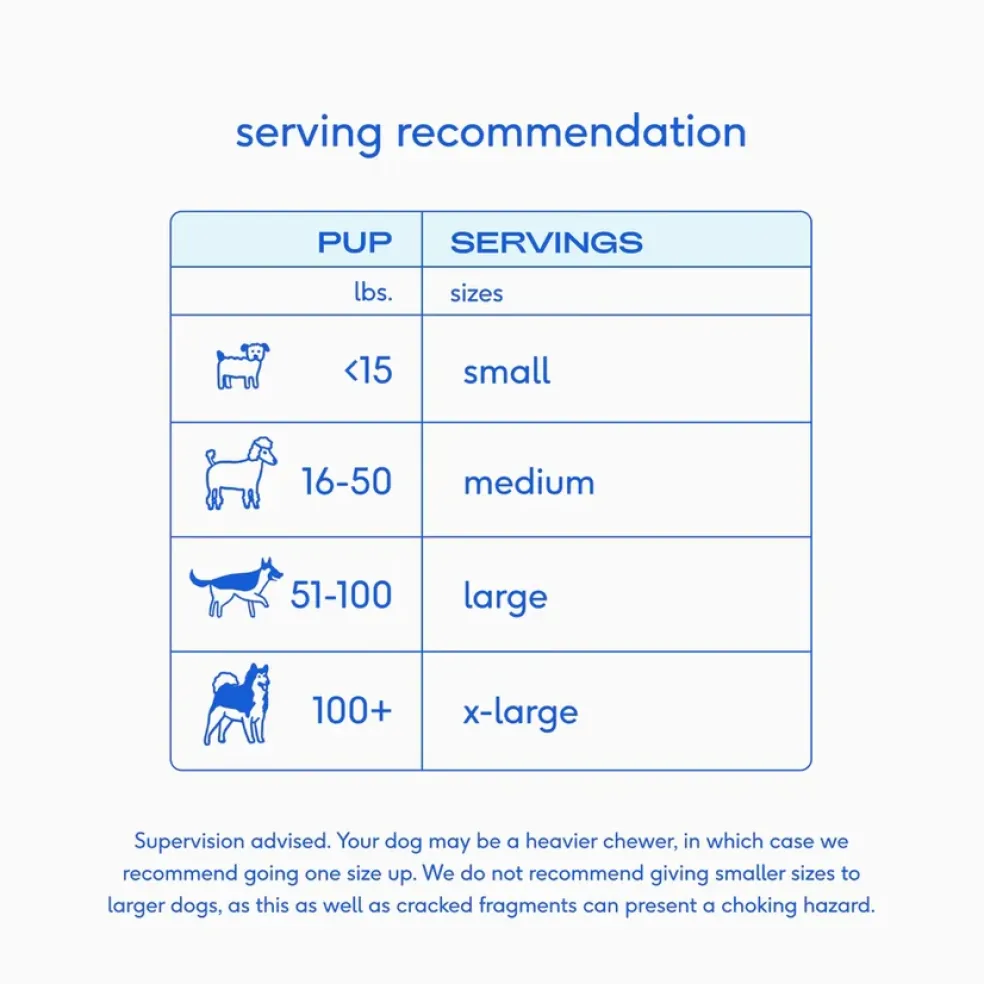 serving recommendation

| PUP | SERVINGS |
|---|---|
| lbs. | sizes |
| <15 | small |
| 16-50 | medium |
| 51-100 | large |
| 100+ | x-large |

Supervision advised. Your dog may be a heavier chewer, in which case we recommend going one size up. We do not recommend giving smaller sizes to larger dogs, as this as well as cracked fragments can present a choking hazard.